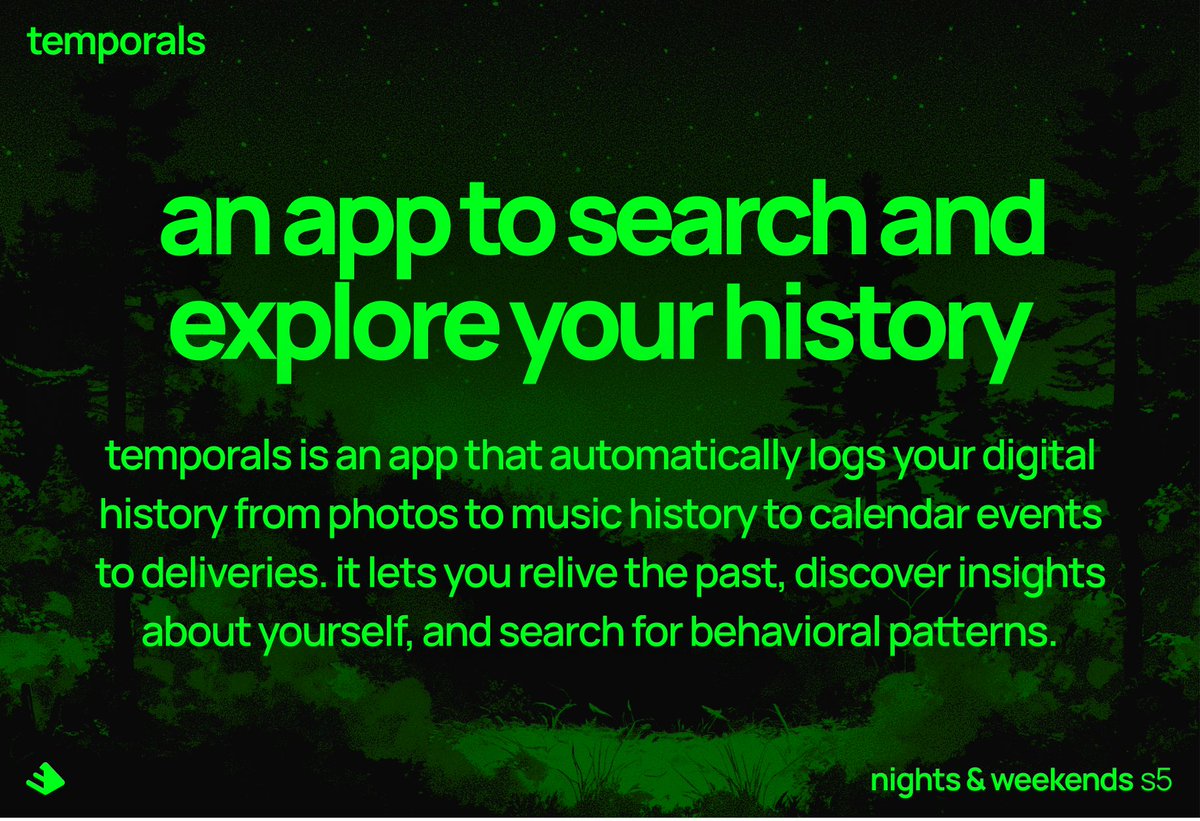 temporals

an app to search and explore your history

temporals is an app that automatically logs your digital history from photos to music history to calendar events to deliveries. it lets you relive the past, discover insights about yourself, and search for behavioral patterns.

nights & weekends s5